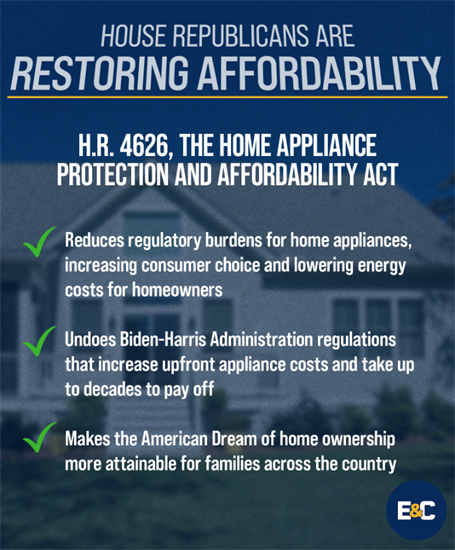 HOUSE REPUBLICANS ARE
RESTORING AFFORDABILITY

H.R. 4626, THE HOME APPLIANCE PROTECTION AND AFFORDABILITY ACT

Reduces regulatory burdens for home appliances, increasing consumer choice and lowering energy costs for homeowners

Undoes Biden-Harris Administration regulations that increase upfront appliance costs and take up to decades to pay off

Makes the American Dream of home ownership more attainable for families across the country

E&C